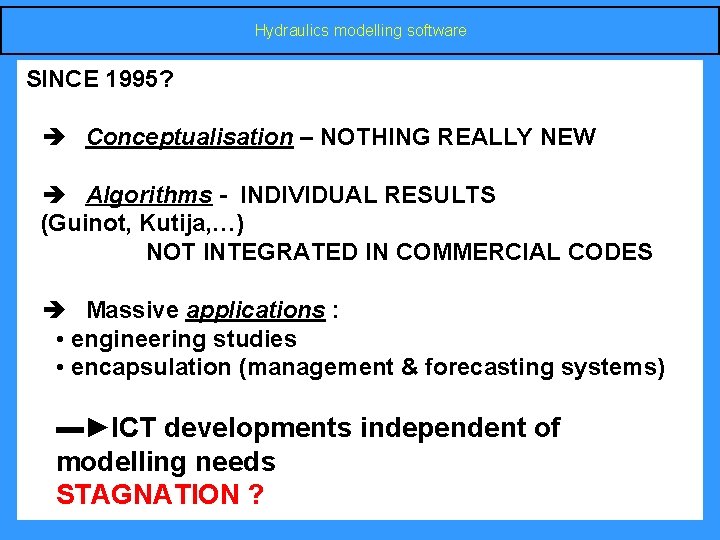 Hydraulics modelling software

SINCE 1995?

➔ Conceptualisation – NOTHING REALLY NEW

➔ Algorithms - INDIVIDUAL RESULTS (Guinot, Kutija,…)
NOT INTEGRATED IN COMMERCIAL CODES

➔ Massive applications :
• engineering studies
• encapsulation (management & forecasting systems)

▬►ICT developments independent of modelling needs
STAGNATION ?